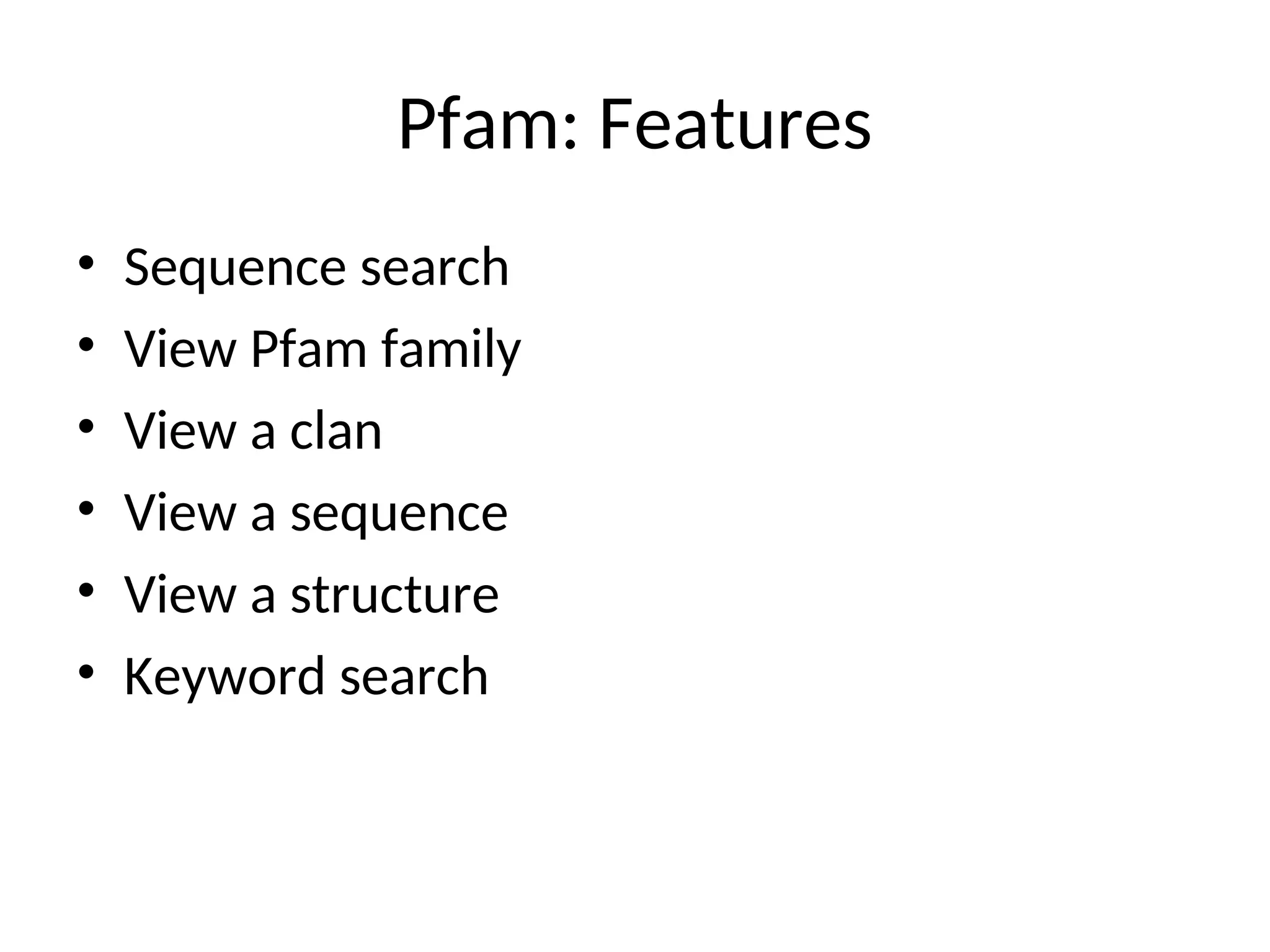 Pfam: Features

• Sequence search
• View Pfam family
• View a clan
• View a sequence
• View a structure
• Keyword search